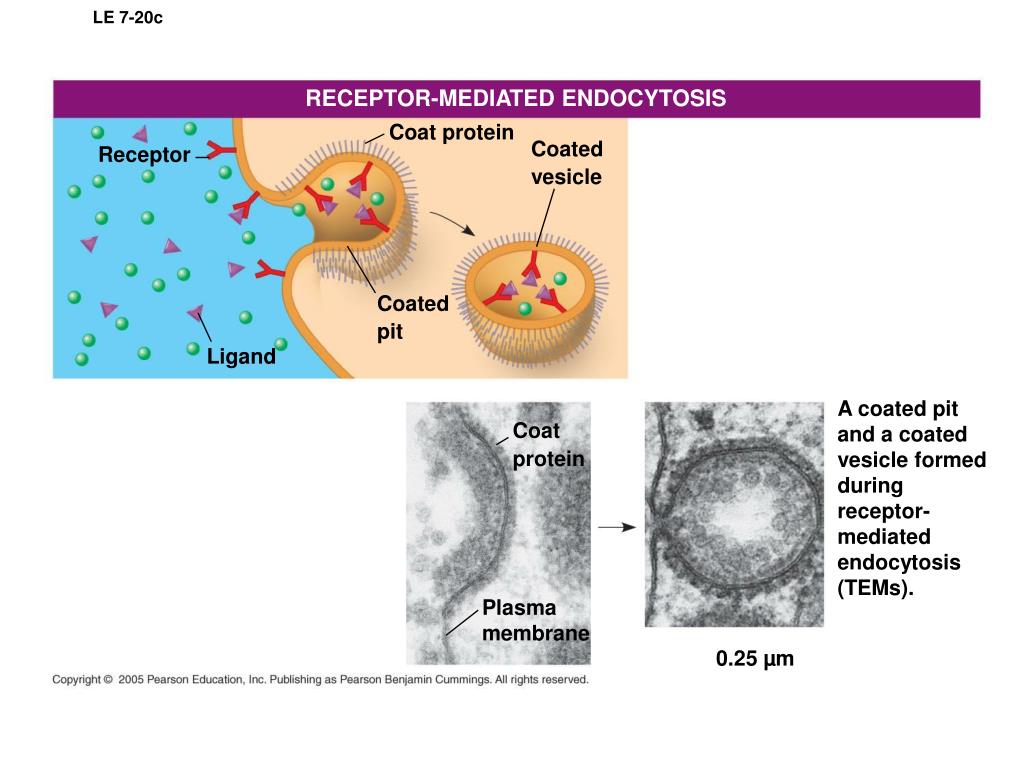 LE 7-20c

RECEPTOR-MEDIATED ENDOCYTOSIS

Receptor

Coat protein

Coated vesicle

Coated pit

Ligand

Coat protein

Plasma membrane

A coated pit and a coated vesicle formed during receptor-mediated endocytosis (TEMs).

0.25 µm

Copyright © 2005 Pearson Education, Inc. Publishing as Pearson Benjamin Cummings. All rights reserved.